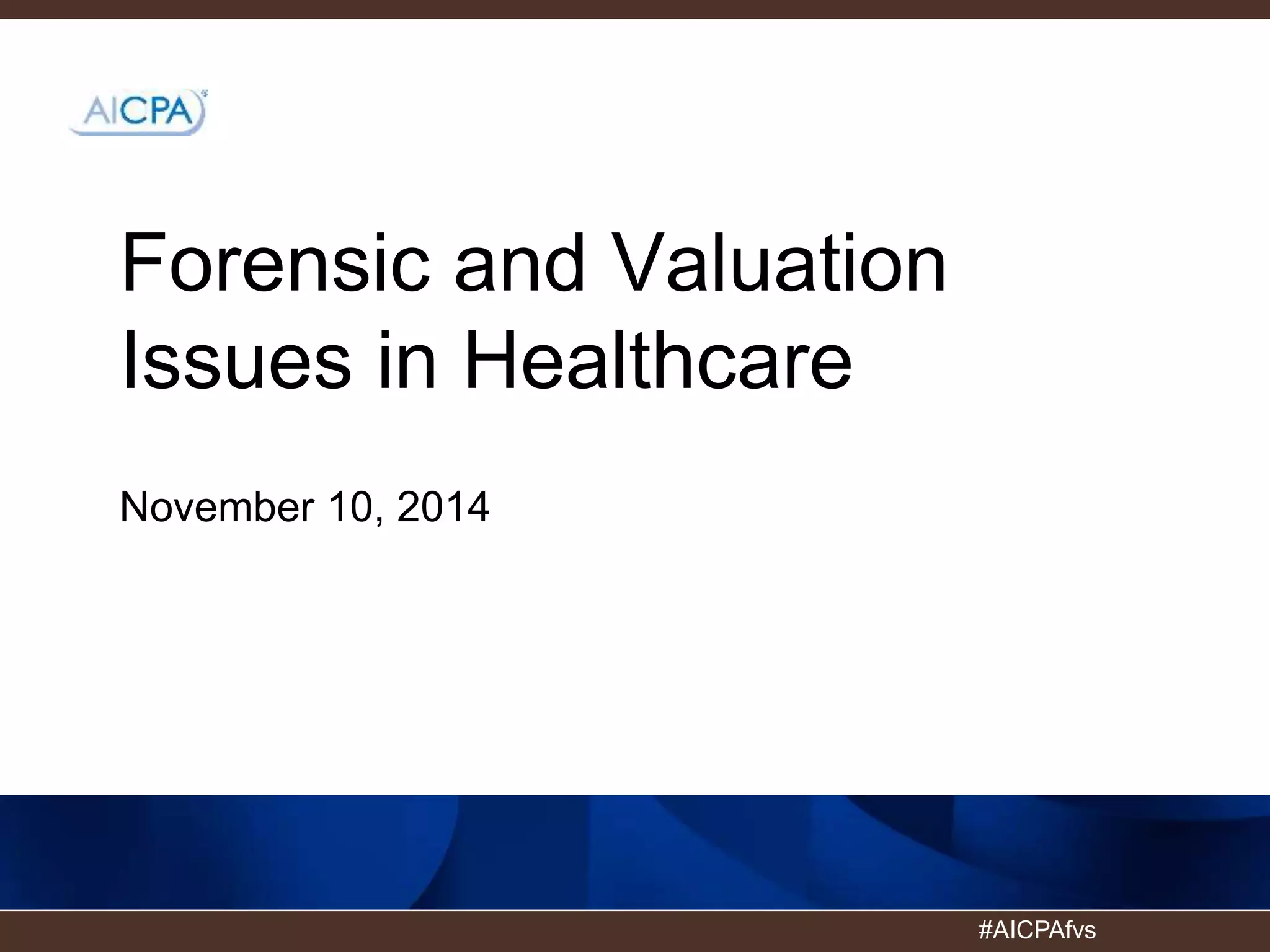 AICPA

Forensic and Valuation Issues in Healthcare

November 10, 2014

#AICPAfvs